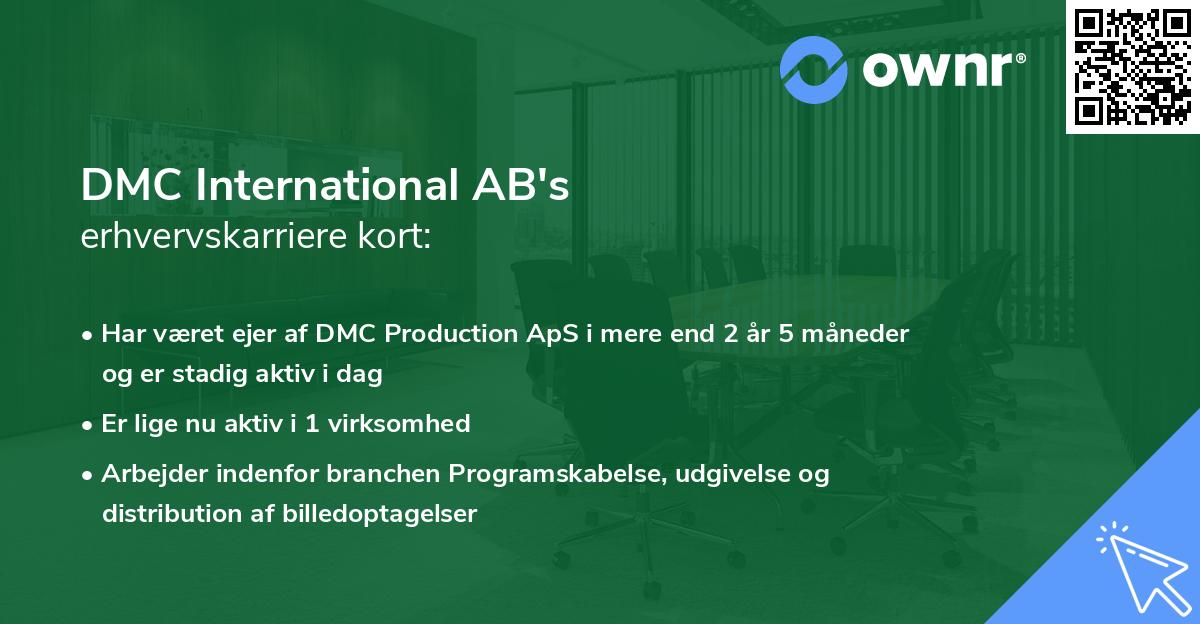 ownr®

DMC International AB's
erhvervskarriere kort:

• Har været ejer af DMC Production ApS i mere end 2 år 5 måneder og er stadig aktiv i dag

• Er lige nu aktiv i 1 virksomhed

• Arbejder indenfor branchen Programskabelse, udgivelse og distribution af billedoptagelser